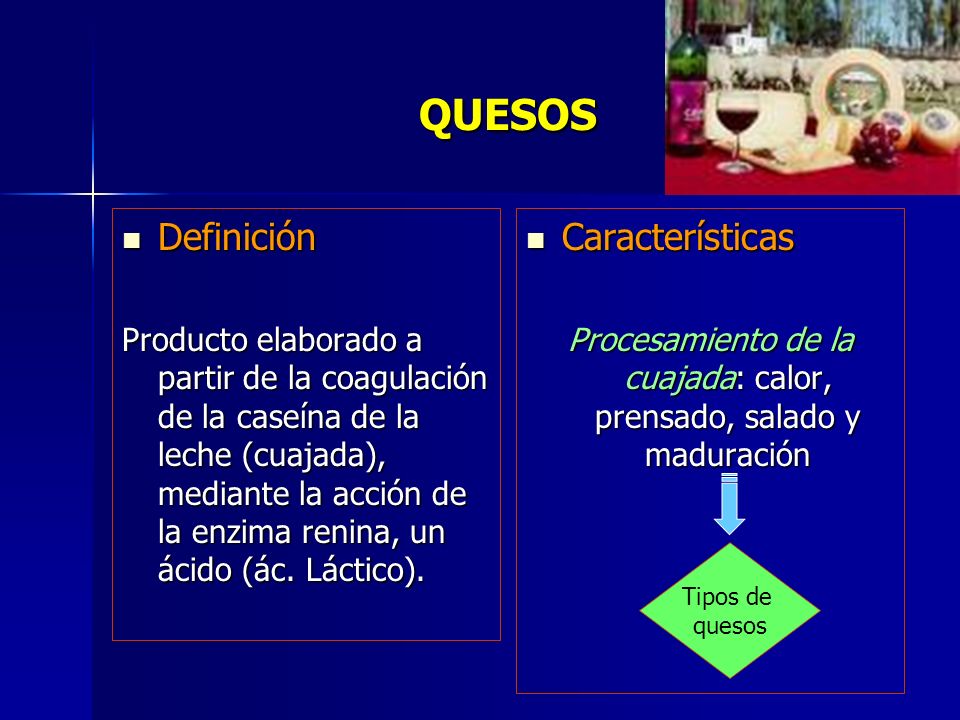 QUESOS

Definición

Producto elaborado a partir de la coagulación de la caseína de la leche (cuajada), mediante la acción de la enzima renina, un ácido (ác. Láctico).

Características

Procesamiento de la cuajada: calor, prensado, salado y maduración

Tipos de quesos